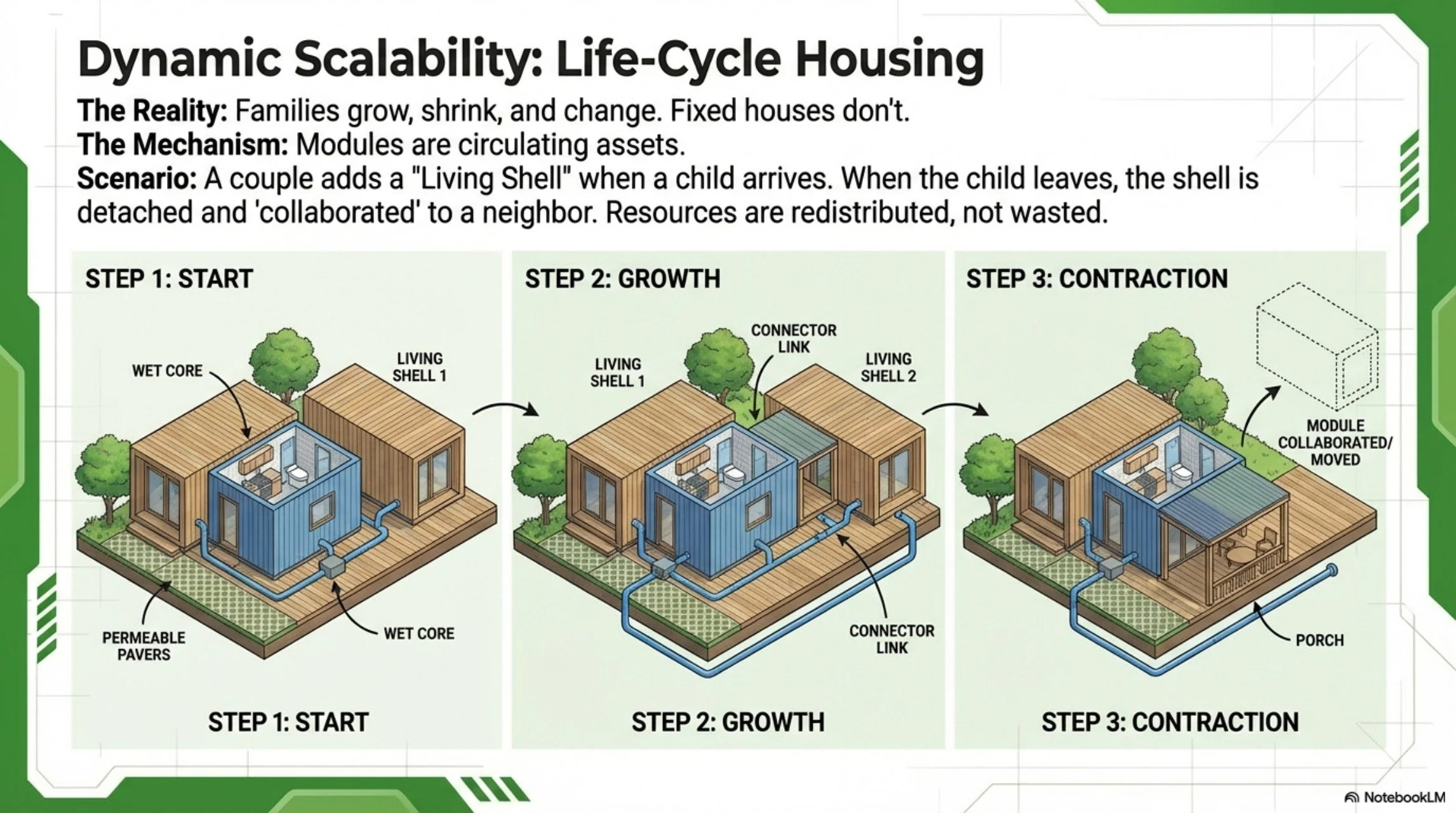 Dynamic Scalability: Life-Cycle Housing

The Reality: Families grow, shrink, and change. Fixed houses don't.
The Mechanism: Modules are circulating assets.
Scenario: A couple adds a "Living Shell" when a child arrives. When the child leaves, the shell is detached and 'collaborated' to a neighbor. Resources are redistributed, not wasted.

STEP 1: START

WET CORE

LIVING SHELL 1

PERMEABLE PAVERS

WET CORE

STEP 1: START

STEP 2: GROWTH

LIVING SHELL 1

CONNECTOR LINK

LIVING SHELL 2

CONNECTOR LINK

STEP 2: GROWTH

STEP 3: CONTRACTION

MODULE COLLABORATED/ MOVED

PORCH

STEP 3: CONTRACTION

NotebookLM